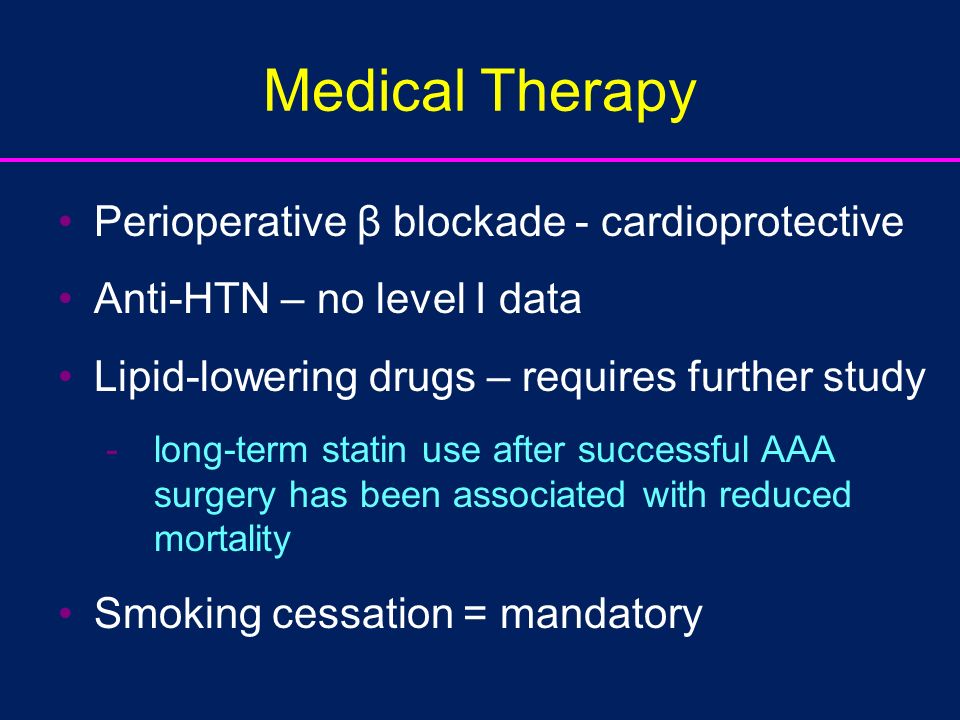 Medical Therapy

• Perioperative β blockade - cardioprotective

• Anti-HTN – no level I data

• Lipid-lowering drugs – requires further study

- long-term statin use after successful AAA surgery has been associated with reduced mortality

• Smoking cessation = mandatory